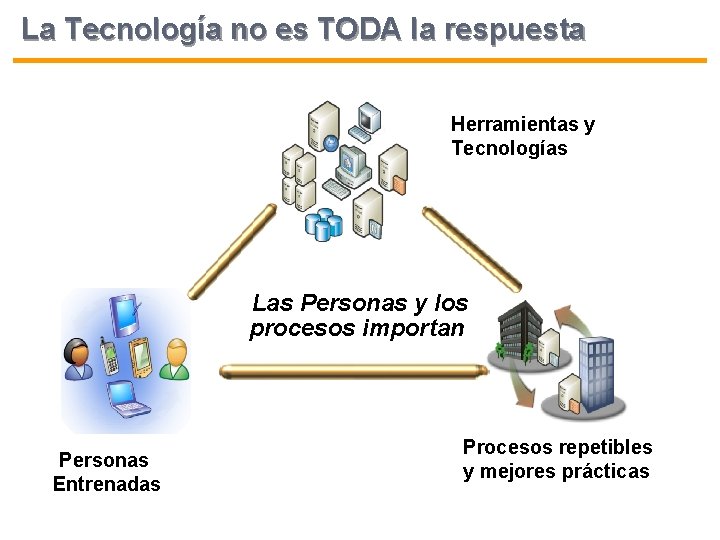 La Tecnología no es TODA la respuesta

Herramientas y Tecnologías

Las Personas y los procesos importan

Personas Entrenadas

Procesos repetibles y mejores prácticas